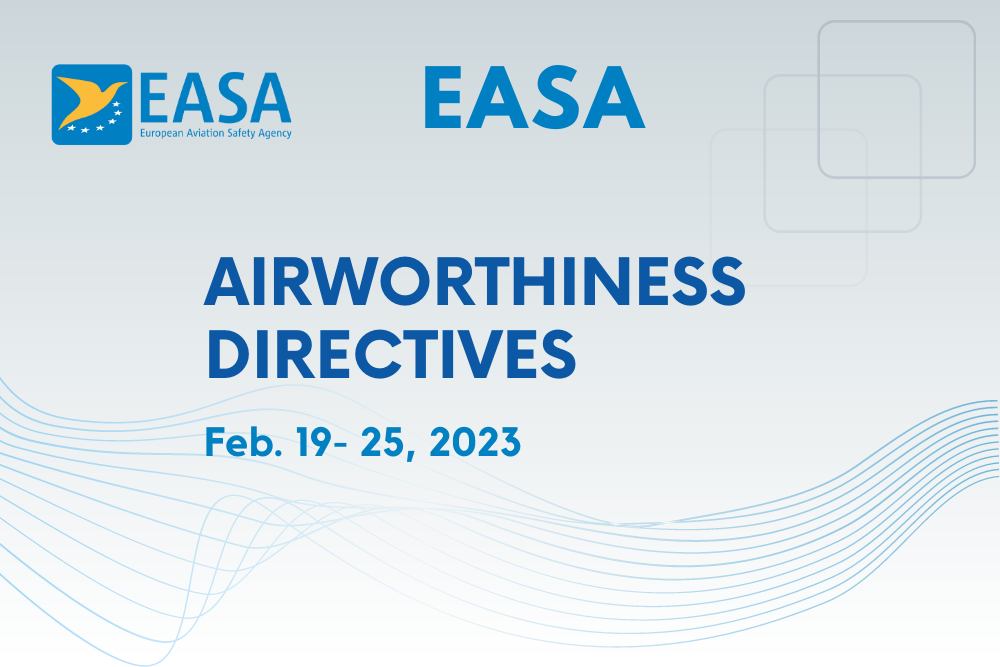 EASA
European Aviation Safety Agency

EASA

AIRWORTHINESS DIRECTIVES

Feb. 19- 25, 2023